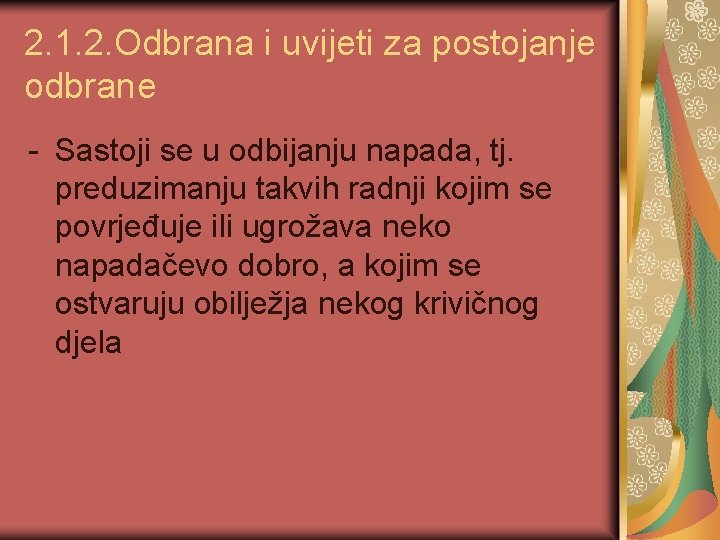 2.1.2.Odbrana i uvijeti za postojanje odbrane

- Sastoji se u odbijanju napada, tj. preduzimanju takvih radnji kojim se povrjeđuje ili ugrožava neko napadačevo dobro, a kojim se ostvaruju obilježja nekog krivičnog djela